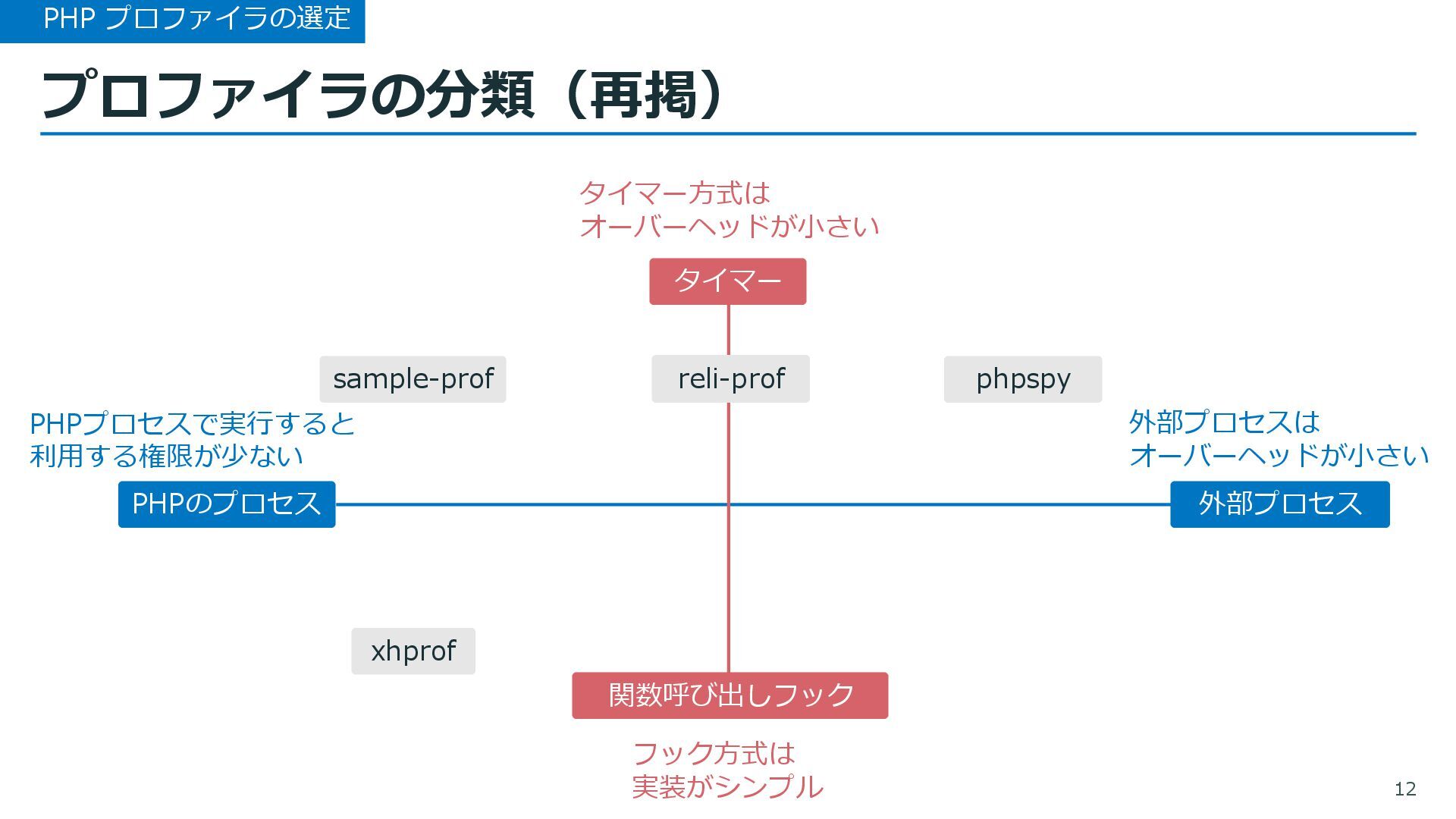 PHP プロファイラの選定

プロファイラの分類（再掲）

タイマー方式は
オーバーヘッドが小さい

タイマー

sample-prof

reli-prof

phpspy

PHPプロセスで実行すると
利用する権限が少ない

外部プロセスは
オーバーヘッドが小さい

PHPのプロセス

外部プロセス

xhprof

関数呼び出しフック

フック方式は
実装がシンプル

12